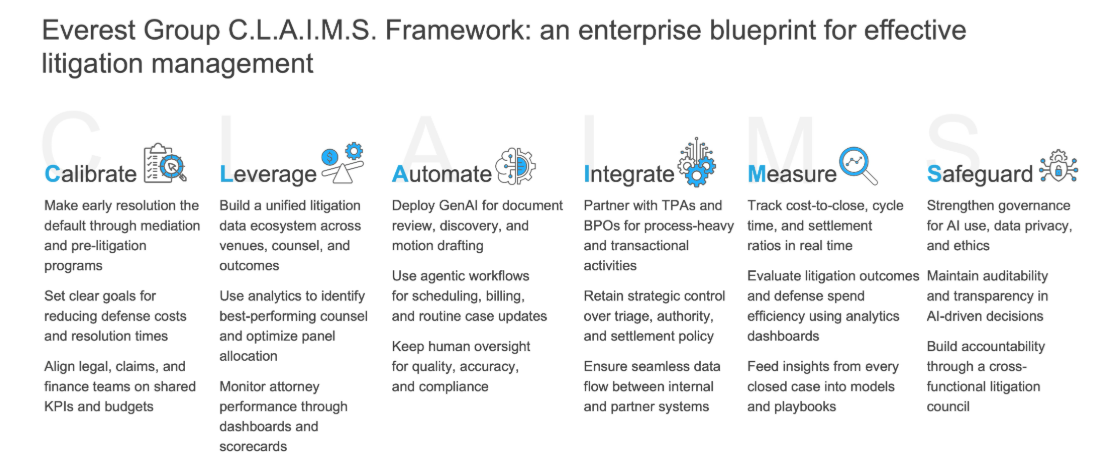 Everest Group C.L.A.I.M.S. Framework: an enterprise blueprint for effective litigation management

C L A I M S

Calibrate

Make early resolution the default through mediation and pre-litigation programs

Set clear goals for reducing defense costs and resolution times

Align legal, claims, and finance teams on shared KPIs and budgets

Leverage

Build a unified litigation data ecosystem across venues, counsel, and outcomes

Use analytics to identify best-performing counsel and optimize panel allocation

Monitor attorney performance through dashboards and scorecards

Automate

Deploy GenAI for document review, discovery, and motion drafting

Use agentic workflows for scheduling, billing, and routine case updates

Keep human oversight for quality, accuracy, and compliance

Integrate

Partner with TPAs and BPOs for process-heavy and transactional activities

Retain strategic control over triage, authority, and settlement policy

Ensure seamless data flow between internal and partner systems

Measure

Track cost-to-close, cycle time, and settlement ratios in real time

Evaluate litigation outcomes and defense spend efficiency using analytics dashboards

Feed insights from every closed case into models and playbooks

Safeguard

Strengthen governance for AI use, data privacy, and ethics

Maintain auditability and transparency in AI-driven decisions

Build accountability through a cross-functional litigation council